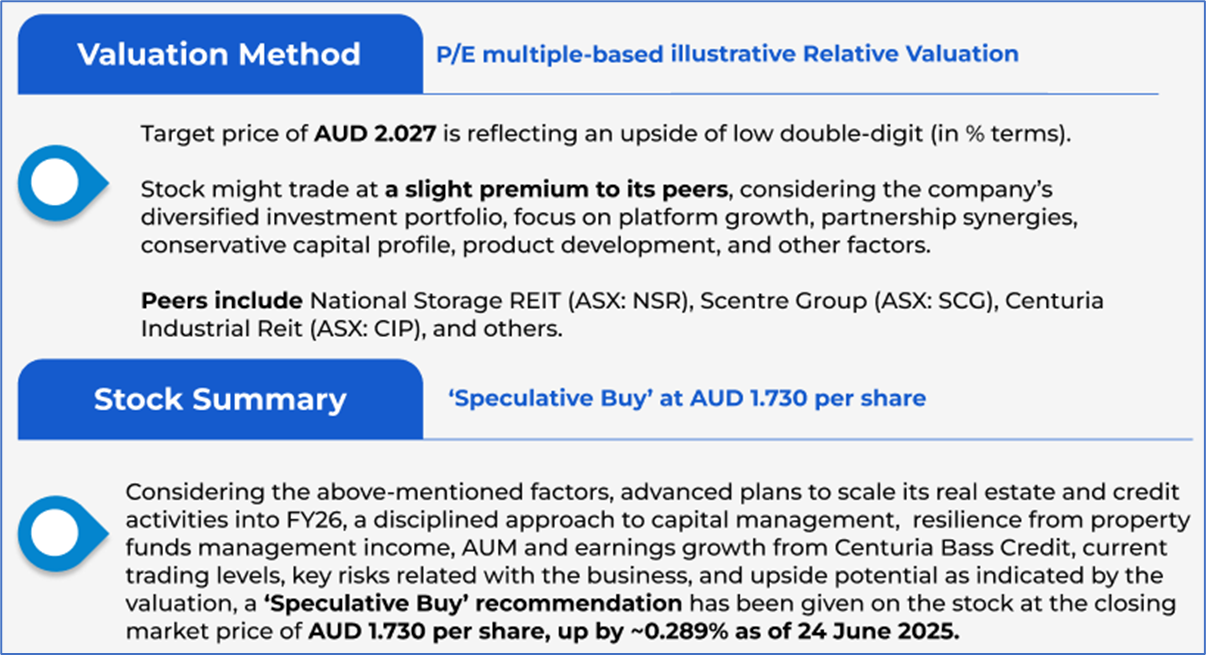 Valuation Method

P/E multiple-based illustrative Relative Valuation

Target price of AUD 2.027 is reflecting an upside of low double-digit (in % terms).

Stock might trade at a slight premium to its peers, considering the company's diversified investment portfolio, focus on platform growth, partnership synergies, conservative capital profile, product development, and other factors.

Peers include National Storage REIT (ASX: NSR), Scentre Group (ASX: SCG), Centuria Industrial Reit (ASX: CIP), and others.

Stock Summary

'Speculative Buy' at AUD 1.730 per share

Considering the above-mentioned factors, advanced plans to scale its real estate and credit activities into FY26, a disciplined approach to capital management, resilience from property funds management income, AUM and earnings growth from Centuria Bass Credit, current trading levels, key risks related with the business, and upside potential as indicated by the valuation, a 'Speculative Buy' recommendation has been given on the stock at the closing market price of AUD 1.730 per share, up by ~0.289% as of 24 June 2025.